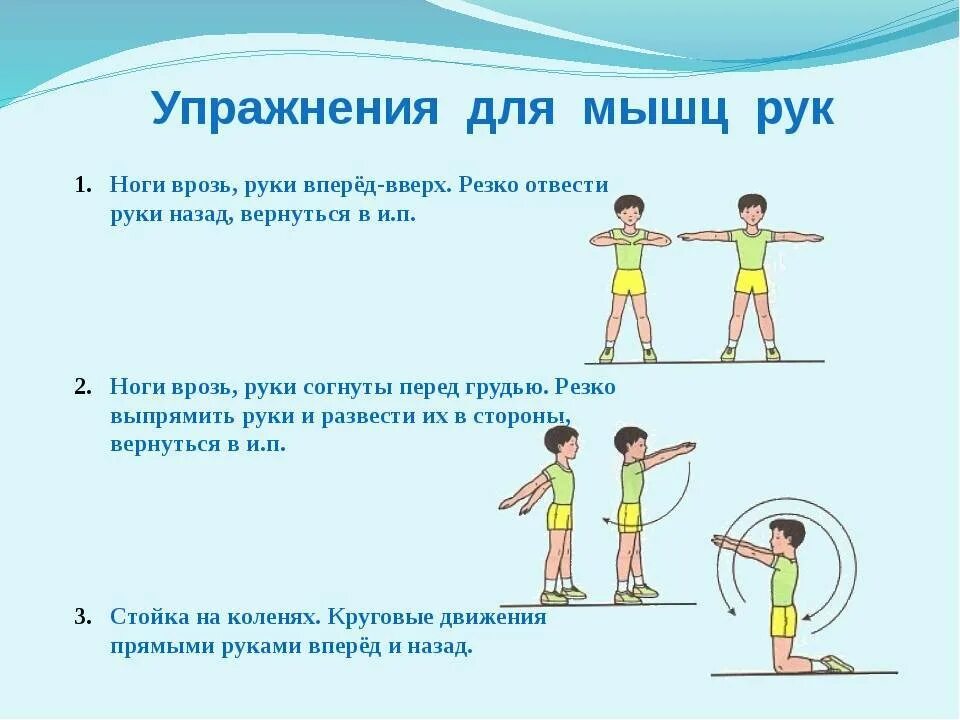 Упражнения для мышц рук

1. Ноги врозь, руки вперёд-вверх. Резко отвести руки назад, вернуться в и.п.

2. Ноги врозь, руки согнуты перед грудью. Резко выпрямить руки и развести их в стороны, вернуться в и.п.

3. Стойка на коленях. Круговые движения прямыми руками вперёд и назад.